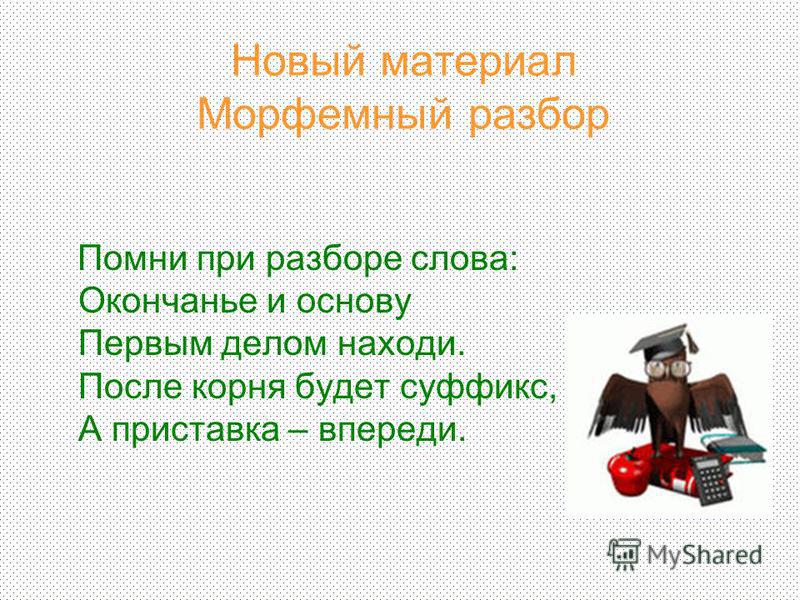 Новый материал
Морфемный разбор

Помни при разборе слова:
Окончанье и основу
Первым делом находи.
После корня будет суффикс,
А приставка – впереди.

MyShared